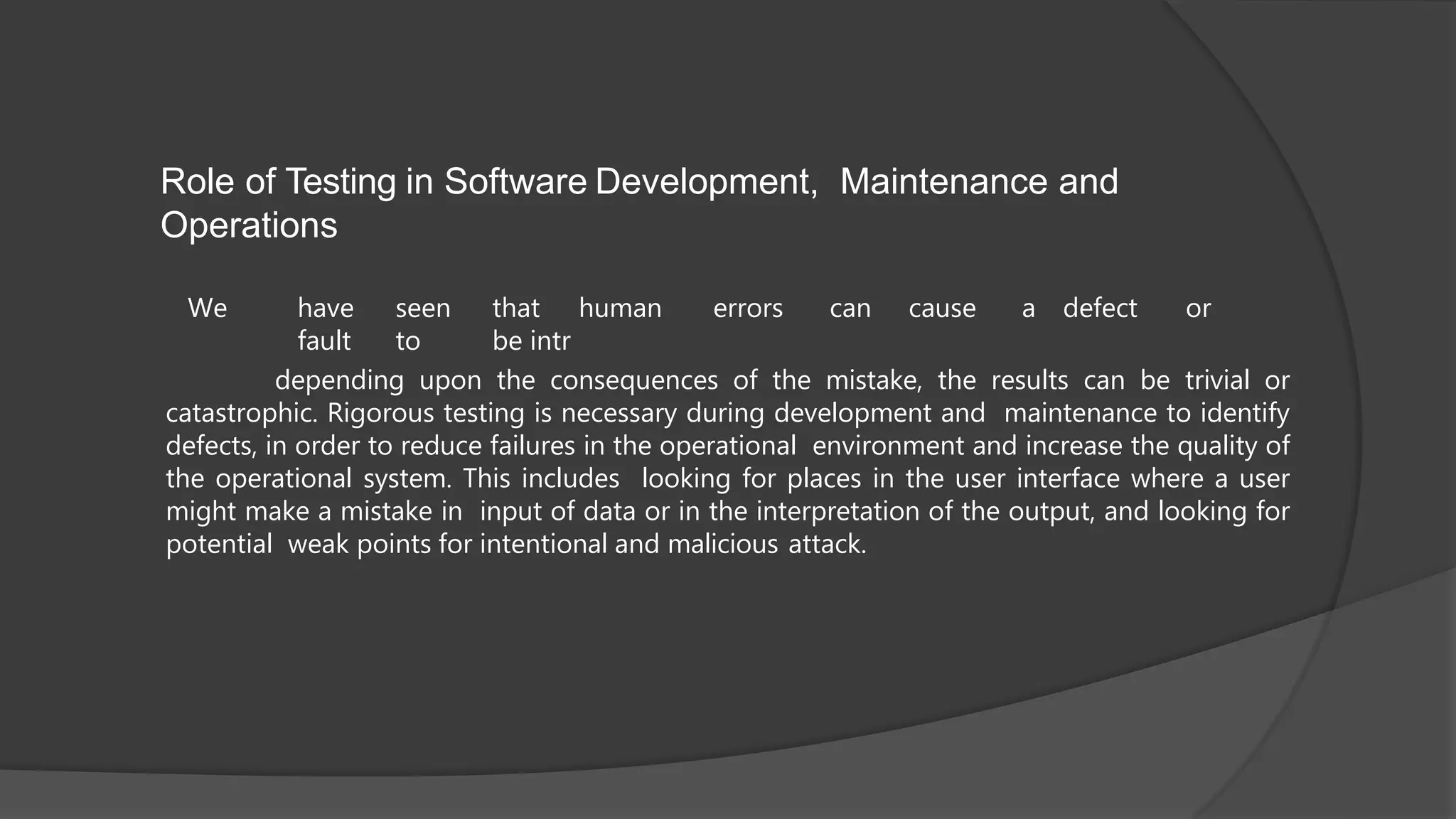 Role of Testing in Software Development, Maintenance and Operations

We have seen that human errors can cause a defect or fault to be intr

depending upon the consequences of the mistake, the results can be trivial or catastrophic. Rigorous testing is necessary during development and maintenance to identify defects, in order to reduce failures in the operational environment and increase the quality of the operational system. This includes looking for places in the user interface where a user might make a mistake in input of data or in the interpretation of the output, and looking for potential weak points for intentional and malicious attack.